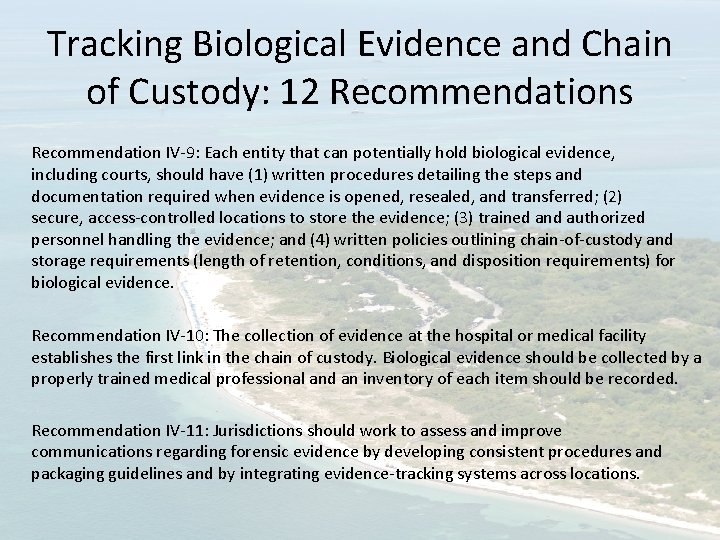 Tracking Biological Evidence and Chain of Custody: 12 Recommendations

Recommendation IV-9: Each entity that can potentially hold biological evidence, including courts, should have (1) written procedures detailing the steps and documentation required when evidence is opened, resealed, and transferred; (2) secure, access-controlled locations to store the evidence; (3) trained and authorized personnel handling the evidence; and (4) written policies outlining chain-of-custody and storage requirements (length of retention, conditions, and disposition requirements) for biological evidence.

Recommendation IV-10: The collection of evidence at the hospital or medical facility establishes the first link in the chain of custody. Biological evidence should be collected by a properly trained medical professional and an inventory of each item should be recorded.

Recommendation IV-11: Jurisdictions should work to assess and improve communications regarding forensic evidence by developing consistent procedures and packaging guidelines and by integrating evidence-tracking systems across locations.